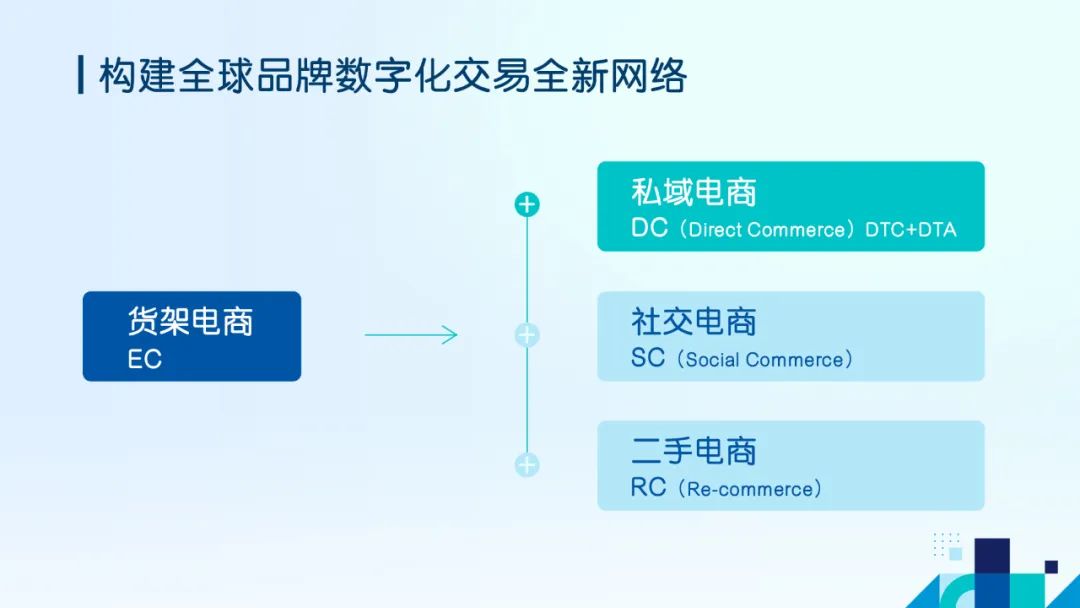 构建全球品牌数字化交易全新网络

货架电商
EC

私域电商
DC（Direct Commerce）DTC+DTA

社交电商
SC（Social Commerce）

二手电商
RC（Re-commerce）